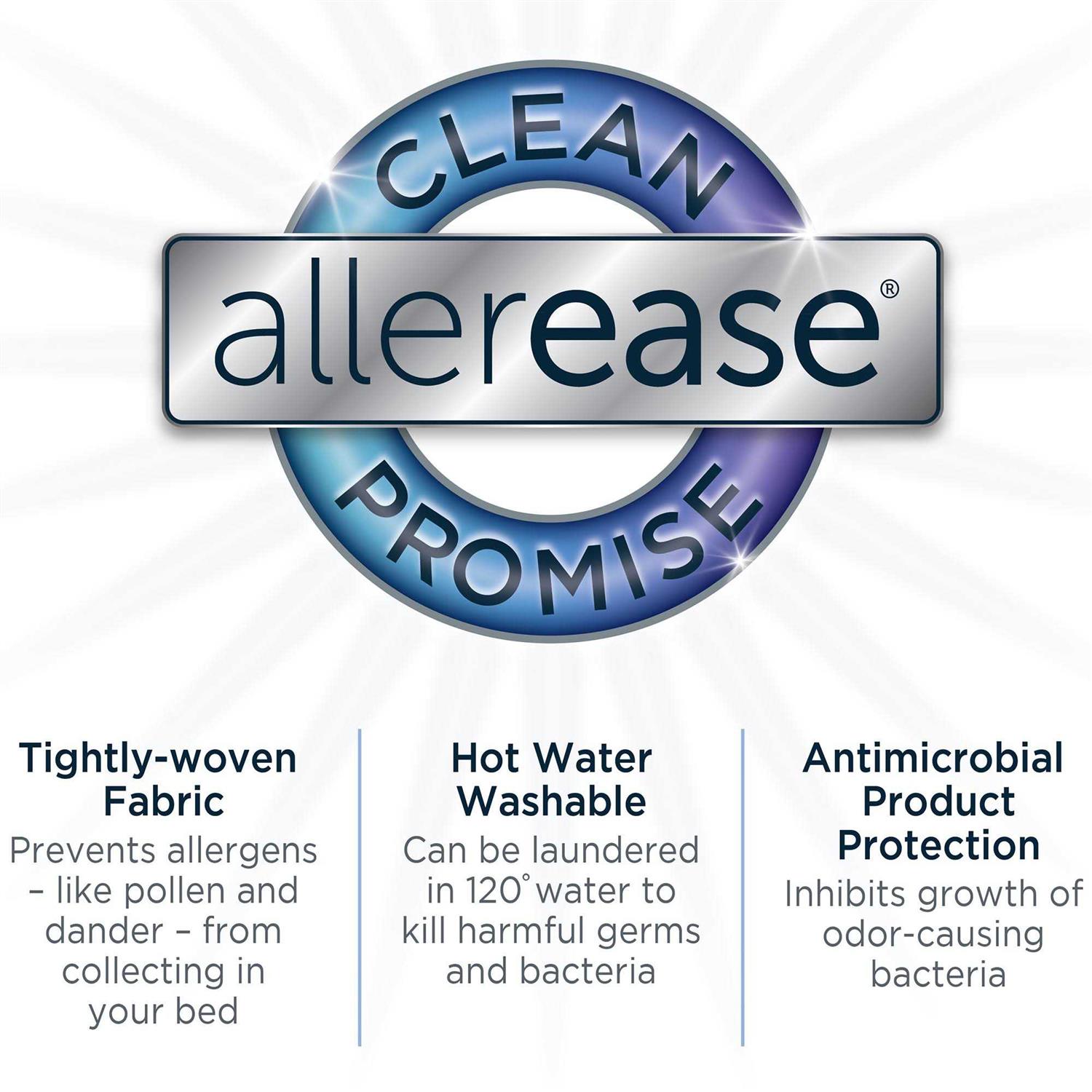 CLEAN
allerease®
PROMISE

Tightly-woven Fabric
Prevents allergens – like pollen and dander – from collecting in your bed

Hot Water Washable
Can be laundered in 120° water to kill harmful germs and bacteria

Antimicrobial Product Protection
Inhibits growth of odor-causing bacteria